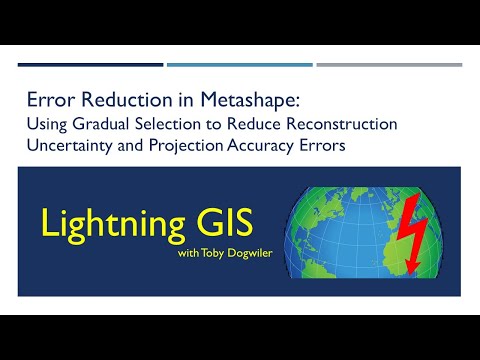 Error Reduction in Metashape:
Using Gradual Selection to Reduce Reconstruction Uncertainty and Projection Accuracy Errors

Lightning GIS
with Toby Dogwiler